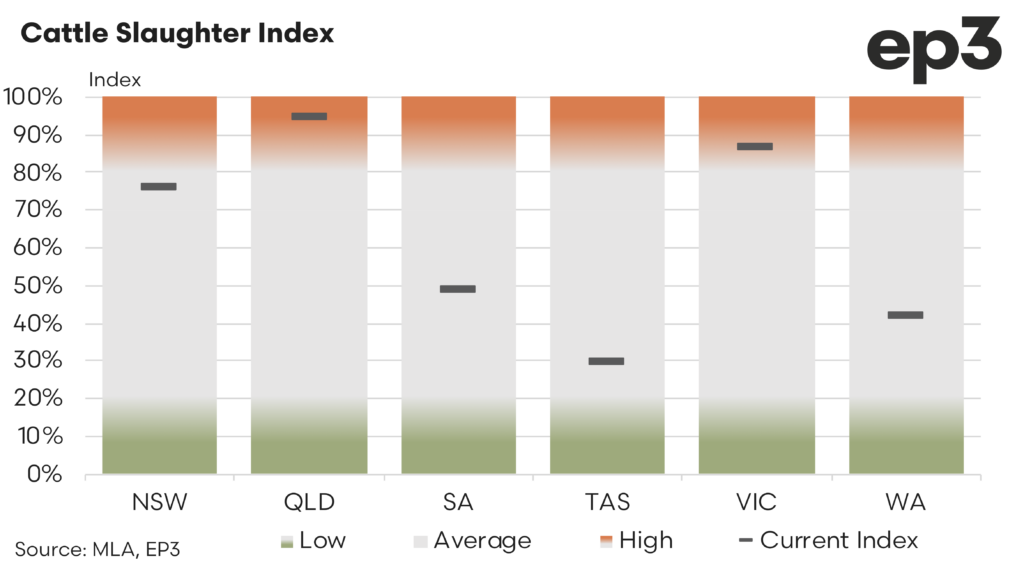 Cattle Slaughter Index

ep3

Index

100%
90%
80%
70%
60%
50%
40%
30%
20%
10%
0%

NSW QLD SA TAS VIC WA

Low Average High Current Index

Source: MLA, EP3